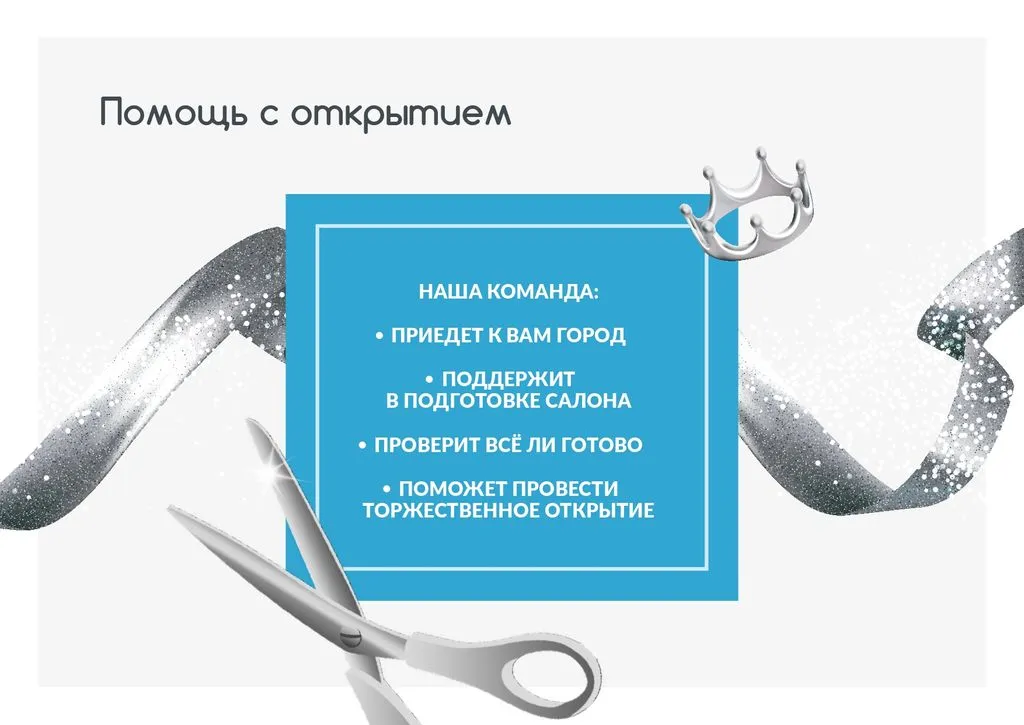 Помощь с открытием

НАША КОМАНДА:

• ПРИЕДЕТ К ВАМ ГОРОД

• ПОДДЕРЖИТ В ПОДГОТОВКЕ САЛОНА

• ПРОВЕРИТ ВСЁ ЛИ ГОТОВО

• ПОМОЖЕТ ПРОВЕСТИ ТОРЖЕСТВЕННОЕ ОТКРЫТИЕ